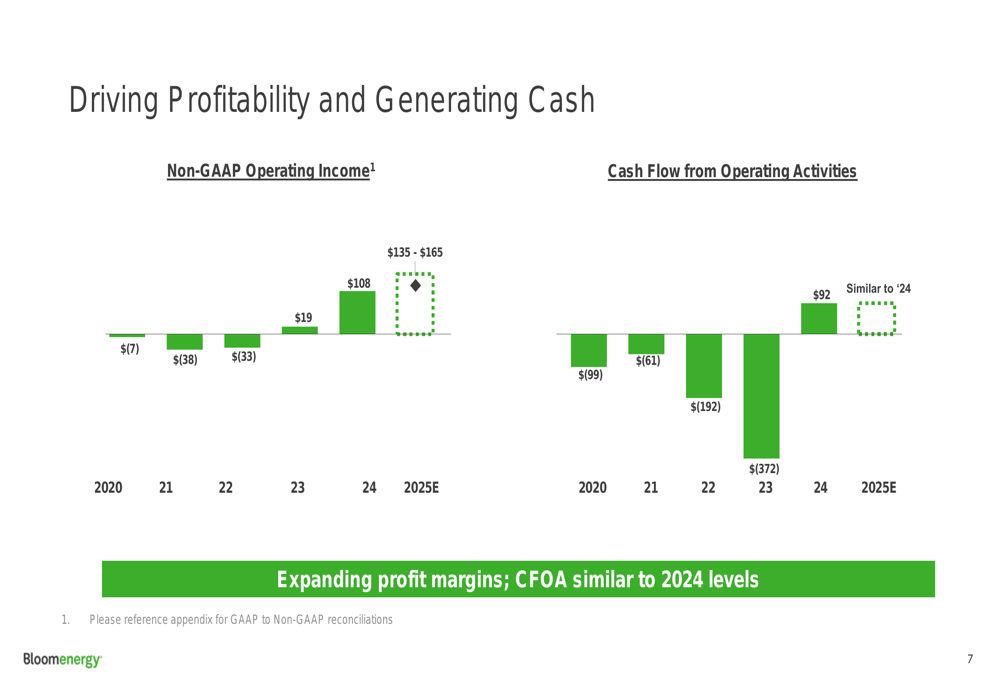 Driving Profitability and Generating Cash

Non-GAAP Operating Income$^1$

$135 - $165

$108

$19

$(7)

$(38)

$(33)

2020 21 22 23 24 2025E

Cash Flow from Operating Activities

$92

Similar to '24

$(99)

$(61)

$(192)

$(372)

2020 21 22 23 24 2025E

Expanding profit margins; CFOA similar to 2024 levels

1. Please reference appendix for GAAP to Non-GAAP reconciliations

Bloomenergy

7